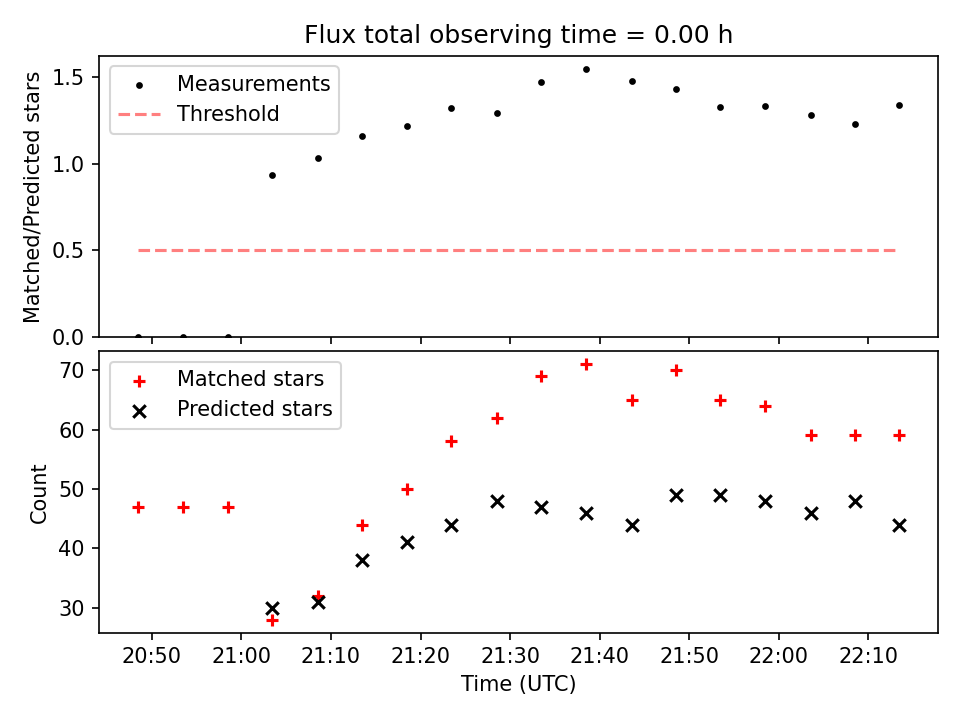 Flux total observing time = 0.00 h

Measurements
Threshold

Matched/Predicted stars

1.5
1.0
0.5
0.0

Matched stars
Predicted stars

Count

70
60
50
40
30

20:50
21:00
21:10
21:20
21:30
21:40
21:50
22:00
22:10

Time (UTC)